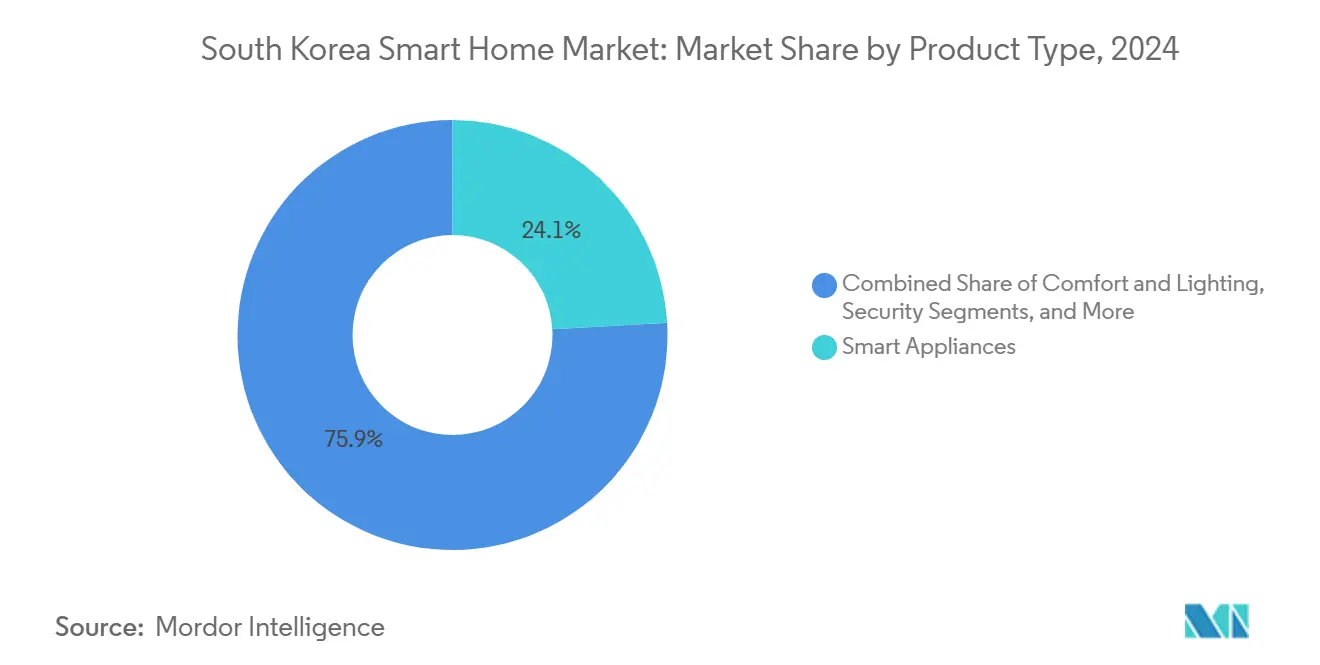 South Korea Smart Home Market: Market Share by Product Type, 2024

24.1%

75.9%

Combined Share of Comfort and Lighting, Security Segments, and More

Smart Appliances

Source: Mordor Intelligence